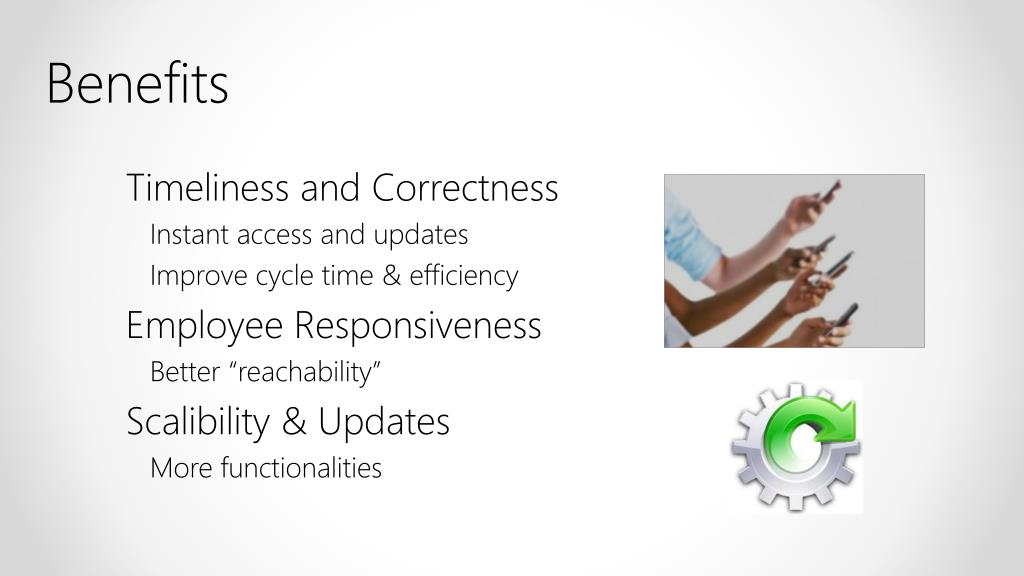 Benefits

Timeliness and Correctness

Instant access and updates

Improve cycle time & efficiency

Employee Responsiveness

Better “reachability”

Scalibility & Updates

More functionalities